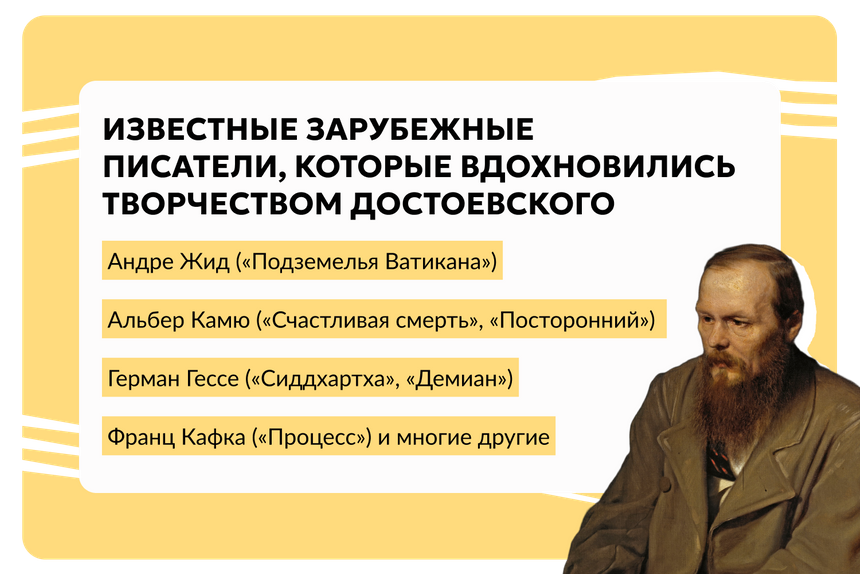 ИЗВЕСТНЫЕ ЗАРУБЕЖНЫЕ ПИСАТЕЛИ, КОТОРЫЕ ВДОХНОВИЛИСЬ ТВОРЧЕСТВОМ ДОСТОЕВСКОГО

Андре Жид («Подземелья Ватикана»)

Альбер Камю («Счастливая смерть», «Посторонний»)

Герман Гессе («Сиддхартха», «Демиан»)

Франц Кафка («Процесс») и многие другие